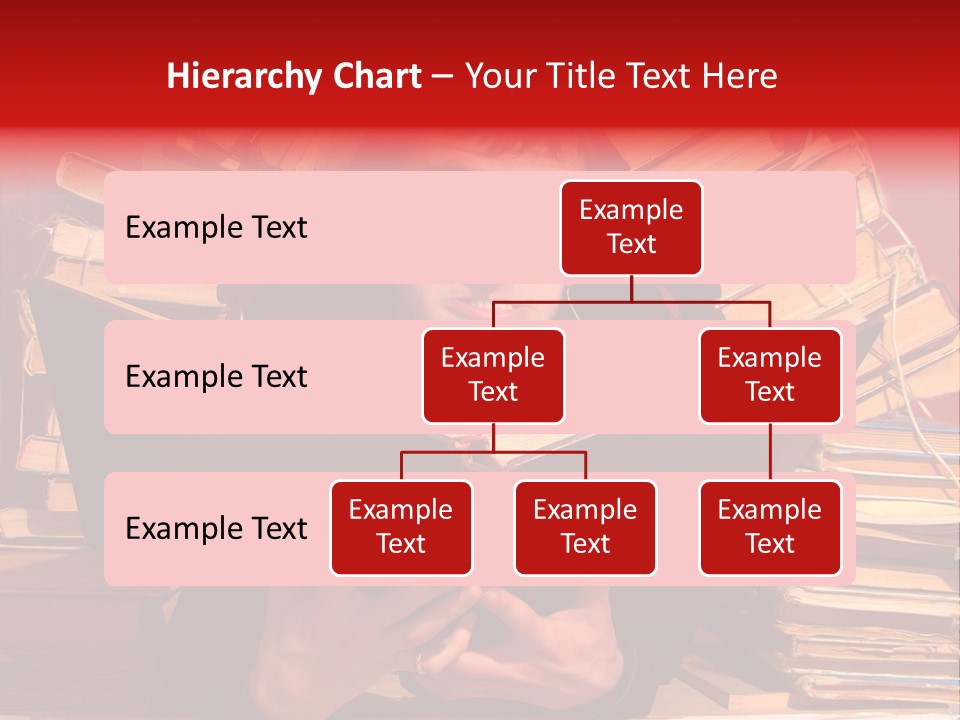 Hierarchy Chart – Your Title Text Here

Example Text

Example Text

Example Text

Example Text

Example Text

Example Text

Example Text

Example Text

Example Text